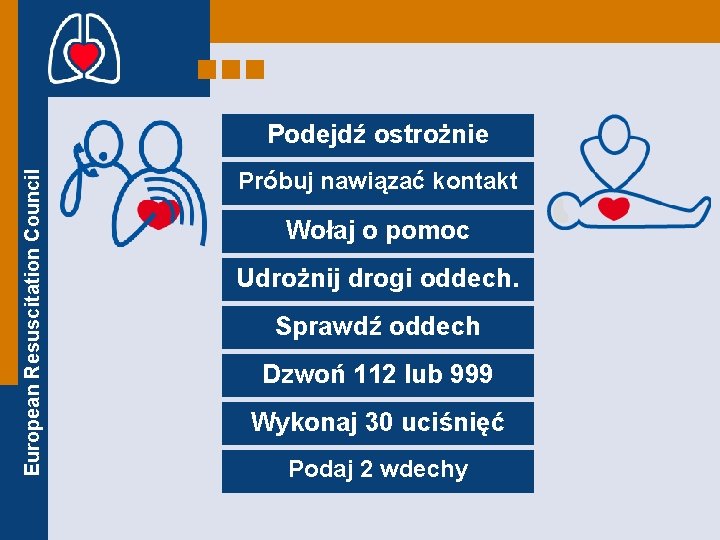 European Resuscitation Council

Podejdź ostrożnie

Próbuj nawiązać kontakt

Wołaj o pomoc

Udrożnij drogi oddech.

Sprawdź oddech

Dzwoń 112 lub 999

Wykonaj 30 uciśnięć

Podaj 2 wdechy